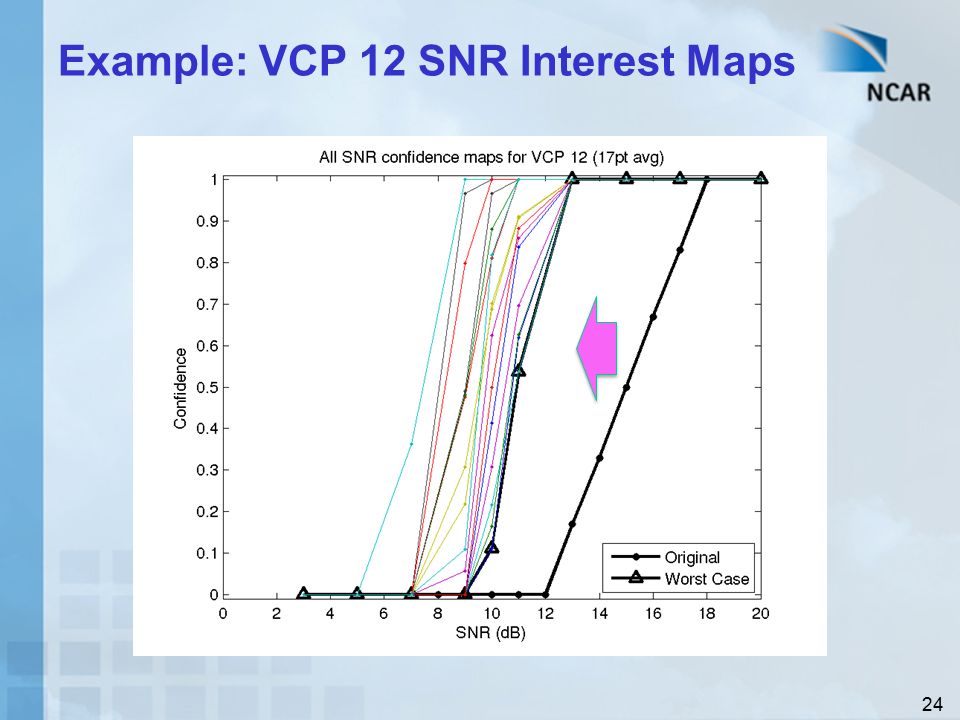 Example: VCP 12 SNR Interest Maps

NCAR

All SNR confidence maps for VCP 12 (17pt avg)

Confidence

1
0.9
0.8
0.7
0.6
0.5
0.4
0.3
0.2
0.1
0

0 2 4 6 8 10 12 14 16 18 20

SNR (dB)

Original
Worst Case

24